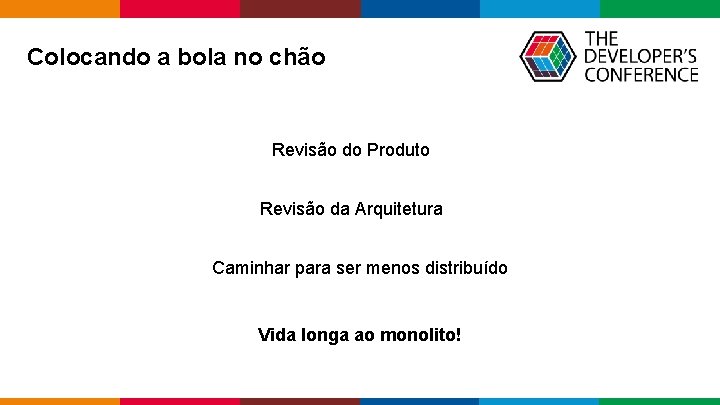 Colocando a bola no chão

THE
DEVELOPER'S
CONFERENCE

Revisão do Produto

Revisão da Arquitetura

Caminhar para ser menos distribuído

Vida longa ao monolito!